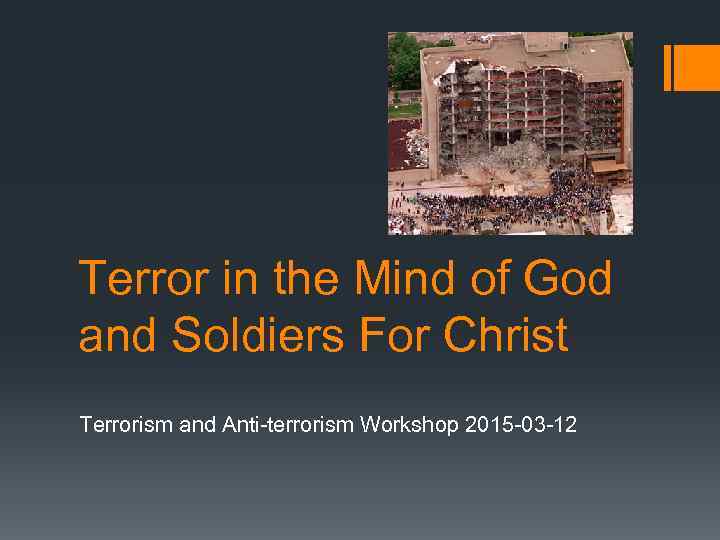 Terror in the Mind of God and Soldiers For Christ

Terrorism and Anti-terrorism Workshop 2015-03-12